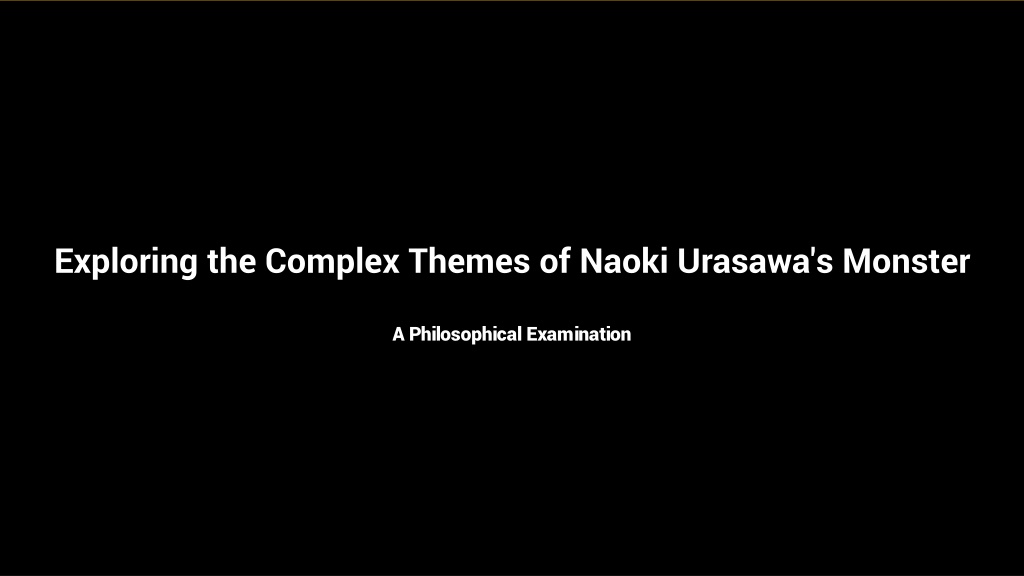 Exploring the Complex Themes of Naoki Urasawa's Monster

A Philosophical Examination